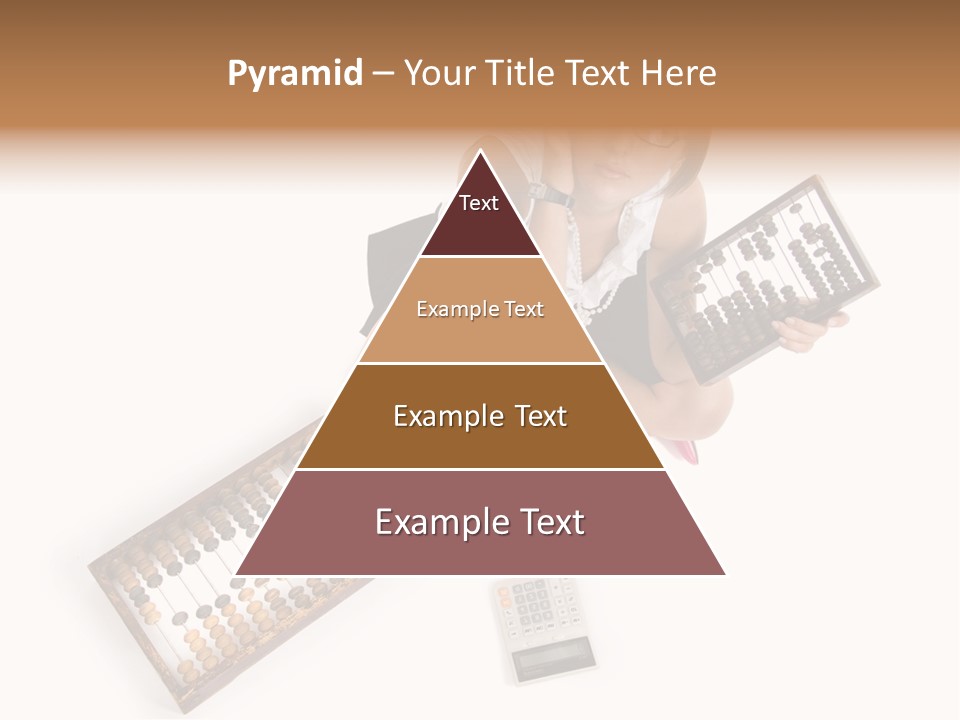 Pyramid – Your Title Text Here

Text

Example Text

Example Text

Example Text